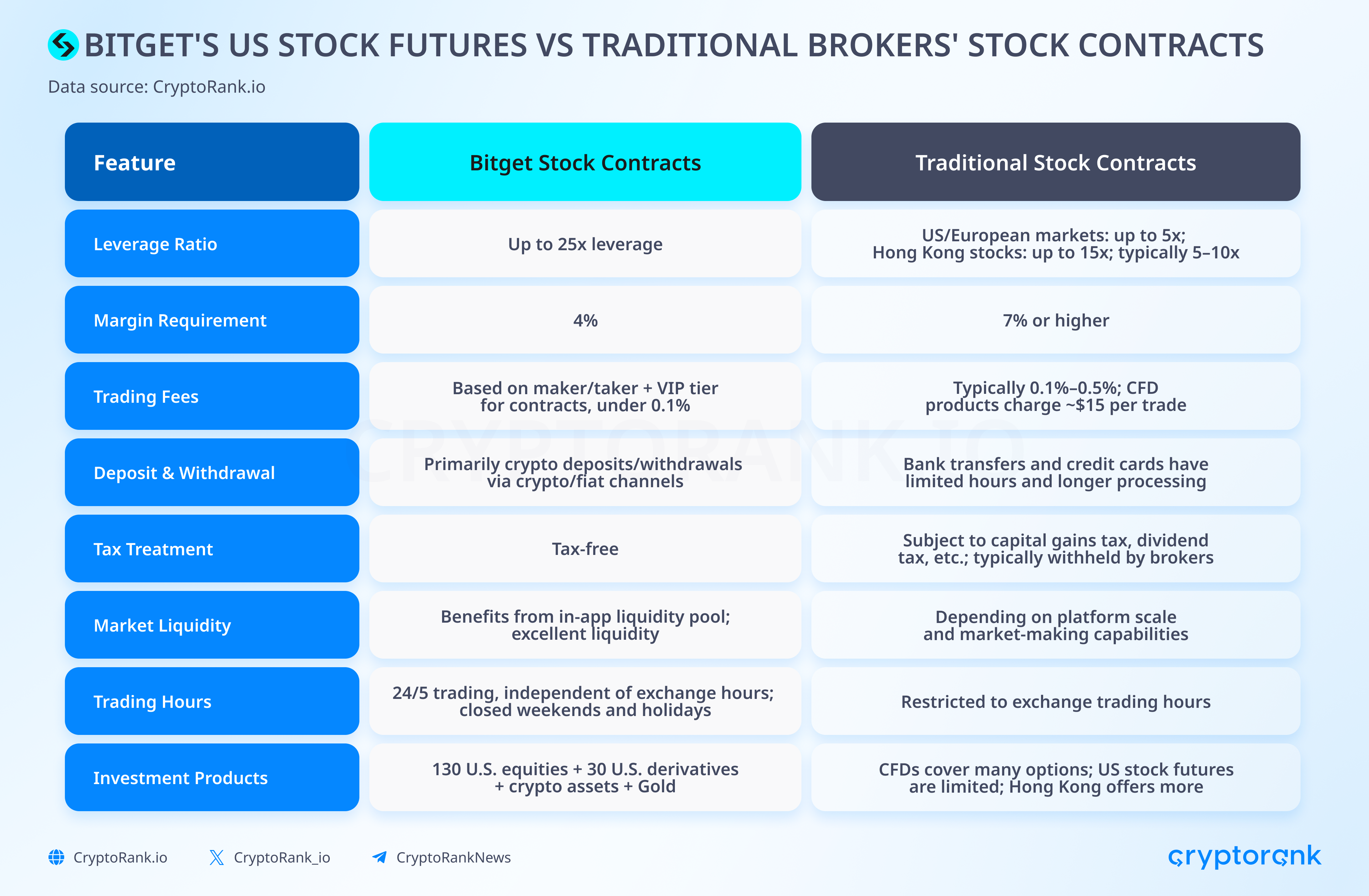 BITGET'S US STOCK FUTURES VS TRADITIONAL BROKERS' STOCK CONTRACTS

Data source: CryptoRank.io

| Feature | Bitget Stock Contracts | Traditional Stock Contracts |
|---|---|---|
| Leverage Ratio | Up to 25x leverage | US/European markets: up to 5x; Hong Kong stocks: up to 15x; typically 5–10x |
| Margin Requirement | 4% | 7% or higher |
| Trading Fees | Based on maker/taker + VIP tier for contracts, under 0.1% | Typically 0.1%–0.5%; CFD products charge ~$15 per trade |
| Deposit & Withdrawal | Primarily crypto deposits/withdrawals via crypto/fiat channels | Bank transfers and credit cards have limited hours and longer processing |
| Tax Treatment | Tax-free | Subject to capital gains tax, dividend tax, etc.; typically withheld by brokers |
| Market Liquidity | Benefits from in-app liquidity pool; excellent liquidity | Depending on platform scale and market-making capabilities |
| Trading Hours | 24/5 trading, independent of exchange hours; closed weekends and holidays | Restricted to exchange trading hours |
| Investment Products | 130 U.S. equities + 30 U.S. derivatives + crypto assets + Gold | CFDs cover many options; US stock futures are limited; Hong Kong offers more |

CRYPTORANK.IO

CryptoRank.io CryptoRank_io CryptoRankNews

cryptorank